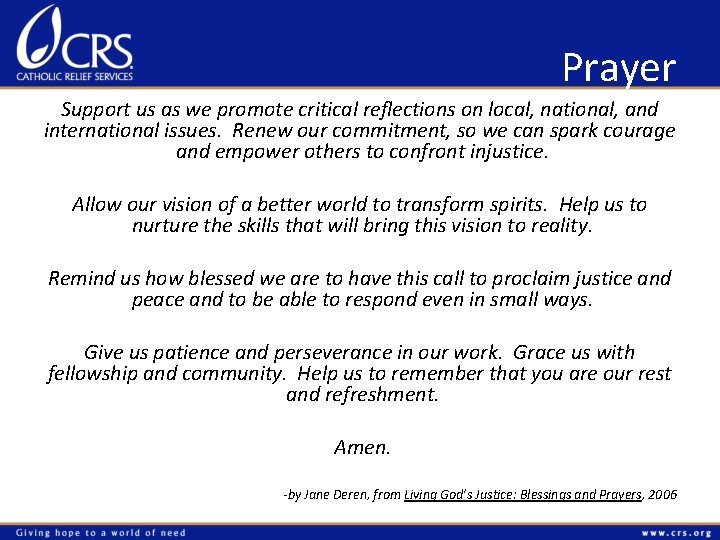 CRS
CATHOLIC RELIEF SERVICES

Prayer

Support us as we promote critical reflections on local, national, and international issues. Renew our commitment, so we can spark courage and empower others to confront injustice.

Allow our vision of a better world to transform spirits. Help us to nurture the skills that will bring this vision to reality.

Remind us how blessed we are to have this call to proclaim justice and peace and to be able to respond even in small ways.

Give us patience and perseverance in our work. Grace us with fellowship and community. Help us to remember that you are our rest and refreshment.

Amen.

-by Jane Deren, from Living God's Justice: Blessings and Prayers, 2006

Giving hope to a world of need

www.crs.org